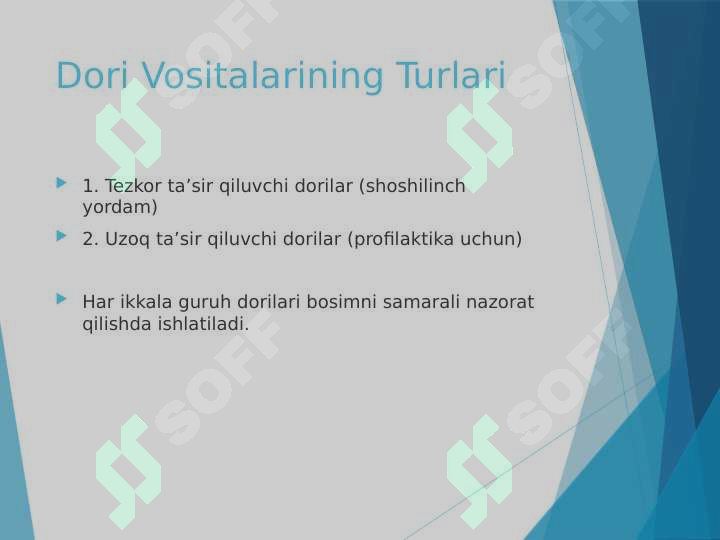 Dori Vositalarining Turlari

1. Tezkor ta’sir qiluvchi dorilar (shoshilinch yordam)

2. Uzoq ta’sir qiluvchi dorilar (profilaktika uchun)

Har ikkala guruh dorilari bosimni samarali nazorat qilishda ishlatiladi.

SOFF SOFF SOFF SOFF